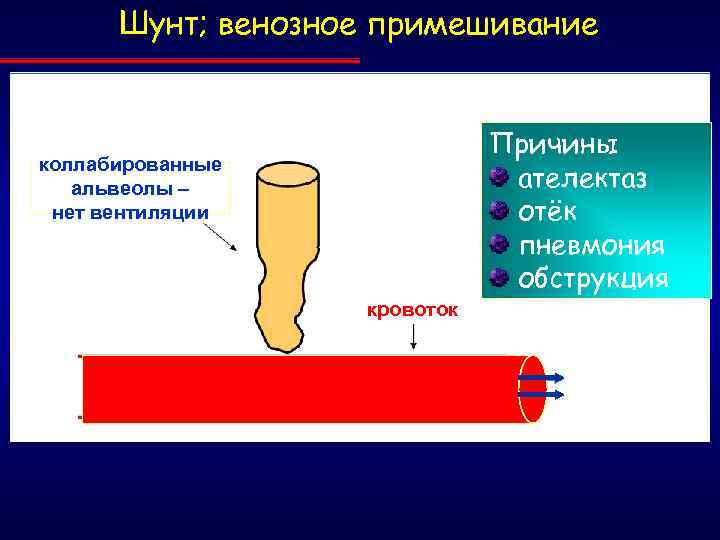 Шунт; венозное примешивание

коллабированные альвеолы – нет вентиляции

Причины
ателектаз
отёк
пневмония
обструкция

кровоток